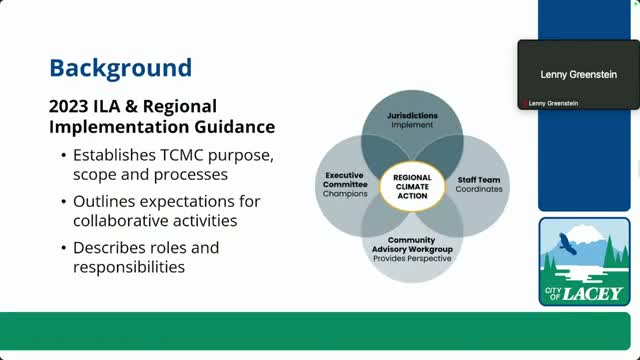 Background

2023 ILA & Regional Implementation Guidance

• Establishes TCMC purpose, scope and processes
• Outlines expectations for collaborative activities
• Describes roles and responsibilities

Jurisdictions
Implement

Executive Committee
Champions

REGIONAL CLIMATE ACTION

Staff Team
Coordinates

Community Advisory Workgroup
Provides Perspective

Lenny Greenstein

Lenny Greenstein

CITY OF LACEY